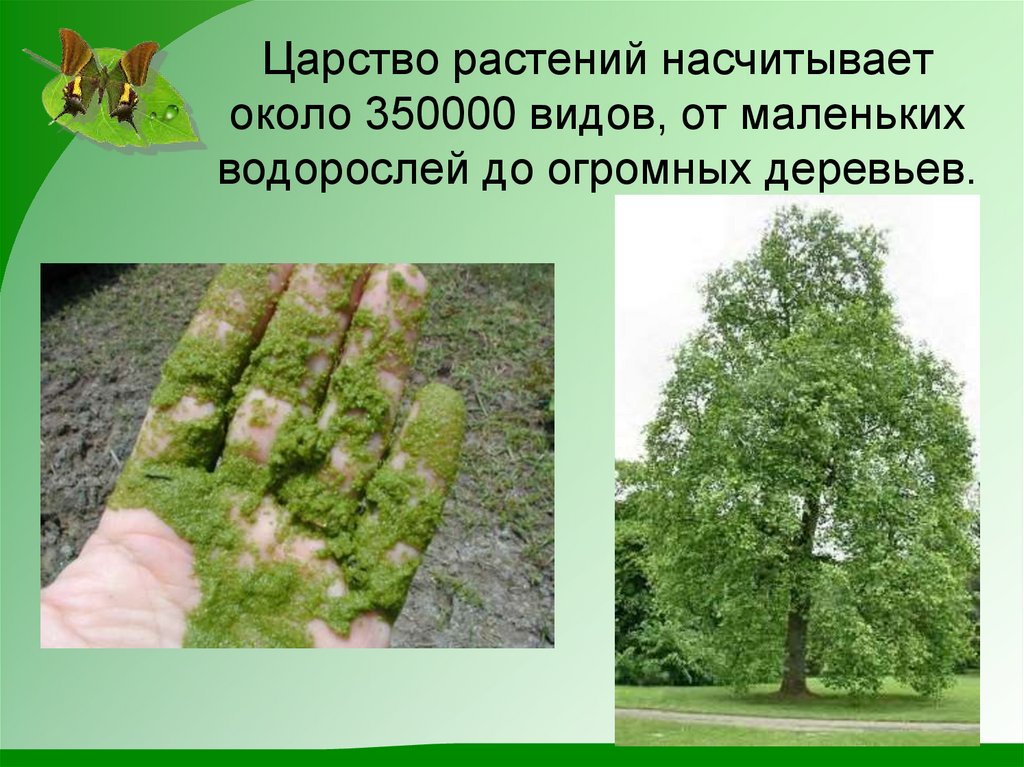 Царство растений насчитывает около 350000 видов, от маленьких водорослей до огромных деревьев.